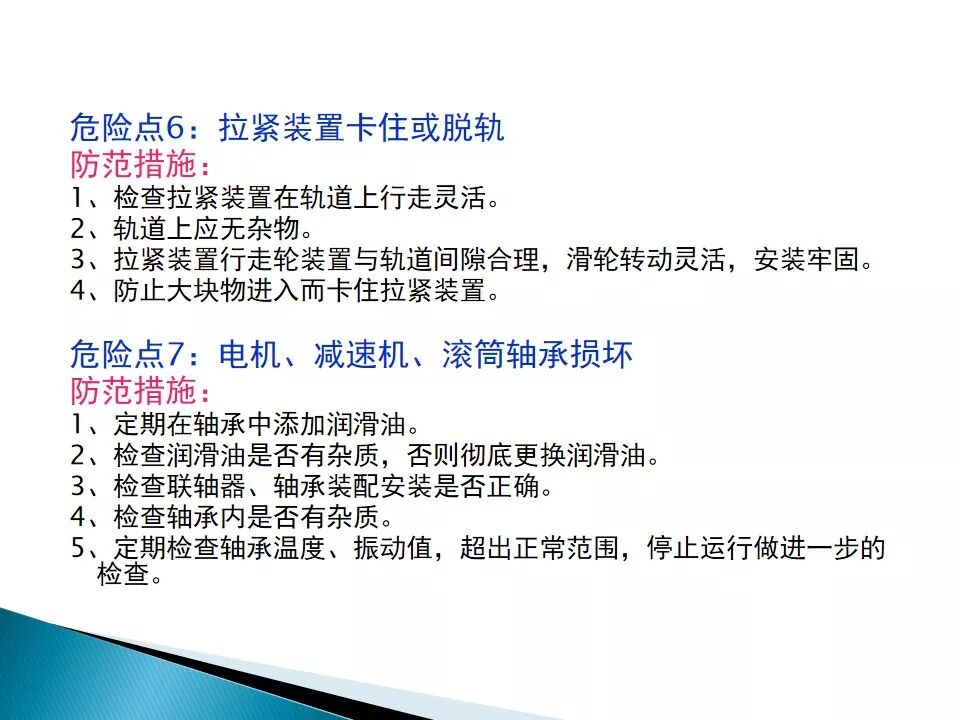 危险点6：拉紧装置卡住或脱轨
防范措施：
1、检查拉紧装置在轨道上行走灵活。
2、轨道上应无杂物。
3、拉紧装置行走轮装置与轨道间隙合理，滑轮转动灵活，安装牢固。
4、防止大块物进入而卡住拉紧装置。

危险点7：电机、减速机、滚筒轴承损坏
防范措施：
1、定期在轴承中添加润滑油。
2、检查润滑油是否有杂质，否则彻底更换润滑油。
3、检查联轴器、轴承装配安装是否正确。
4、检查轴承内是否有杂质。
5、定期检查轴承温度、振动值，超出正常范围，停止运行做进一步的检查。